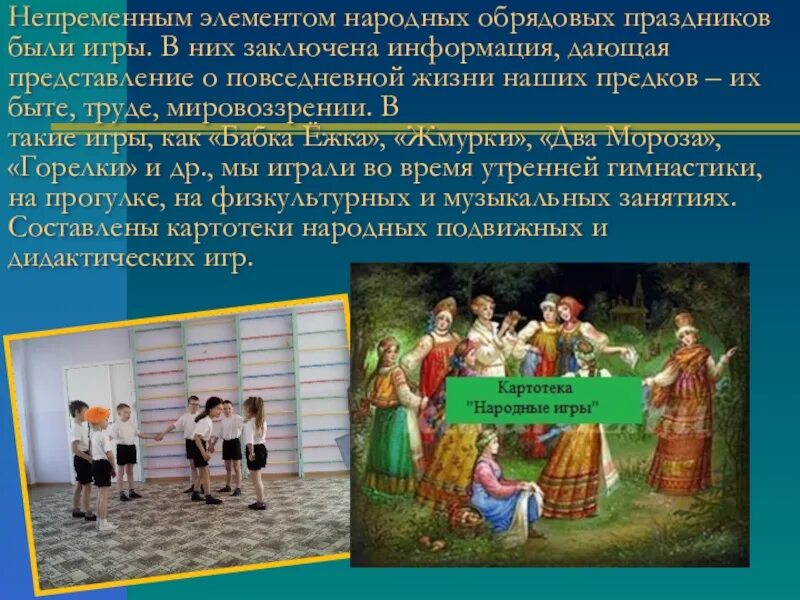 Непременным элементом народных обрядовых праздников были игры. В них заключена информация, дающая представление о повседневной жизни наших предков – их быте, труде, мировоззрении. В
такие игры, как «Бабка Ёжка», «Жмурки», «Два Мороза», «Горелки» и др., мы играли во время утренней гимнастики, на прогулке, на физкультурных и музыкальных занятиях. Составлены картотеки народных подвижных и дидактических игр.

Картотека
"Народные игры"